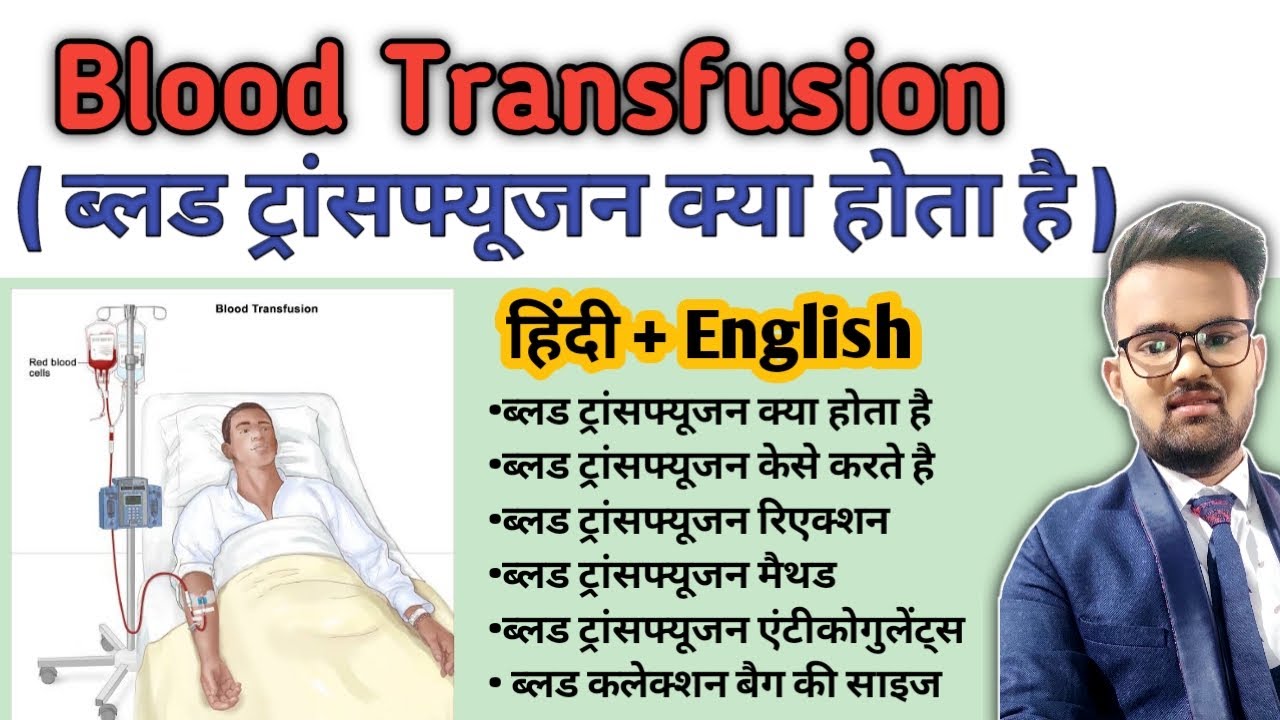 Blood Transfusion
( ब्लड ट्रांसफ्यूजन क्या होता है )

Blood Transfusion

Red blood cells

हिंदी + English

•ब्लड ट्रांसफ्यूजन क्या होता है
•ब्लड ट्रांसफ्यूजन केसे करते है
•ब्लड ट्रांसफ्यूजन रिएक्शन
•ब्लड ट्रांसफ्यूजन मैथड
•ब्लड ट्रांसफ्यूजन एंटीकोगुलेंट्स
• ब्लड कलेक्शन बैग की साइज